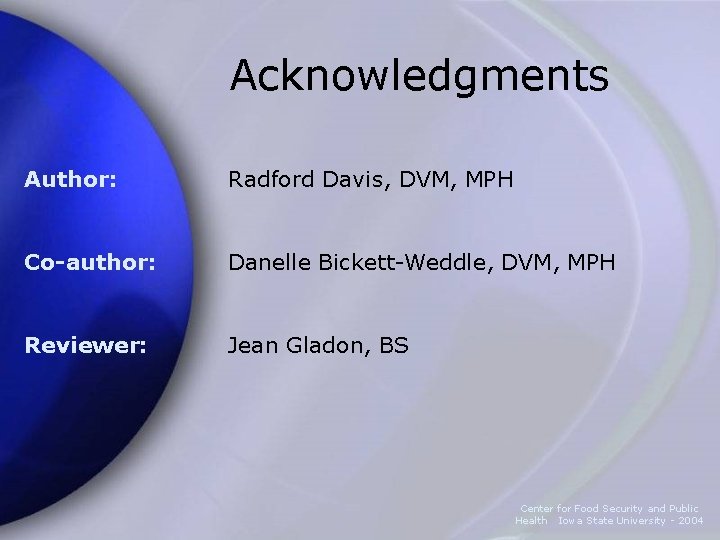 Acknowledgments

Author: Radford Davis, DVM, MPH

Co-author: Danelle Bickett-Weddle, DVM, MPH

Reviewer: Jean Gladon, BS

Center for Food Security and Public Health Iowa State University - 2004